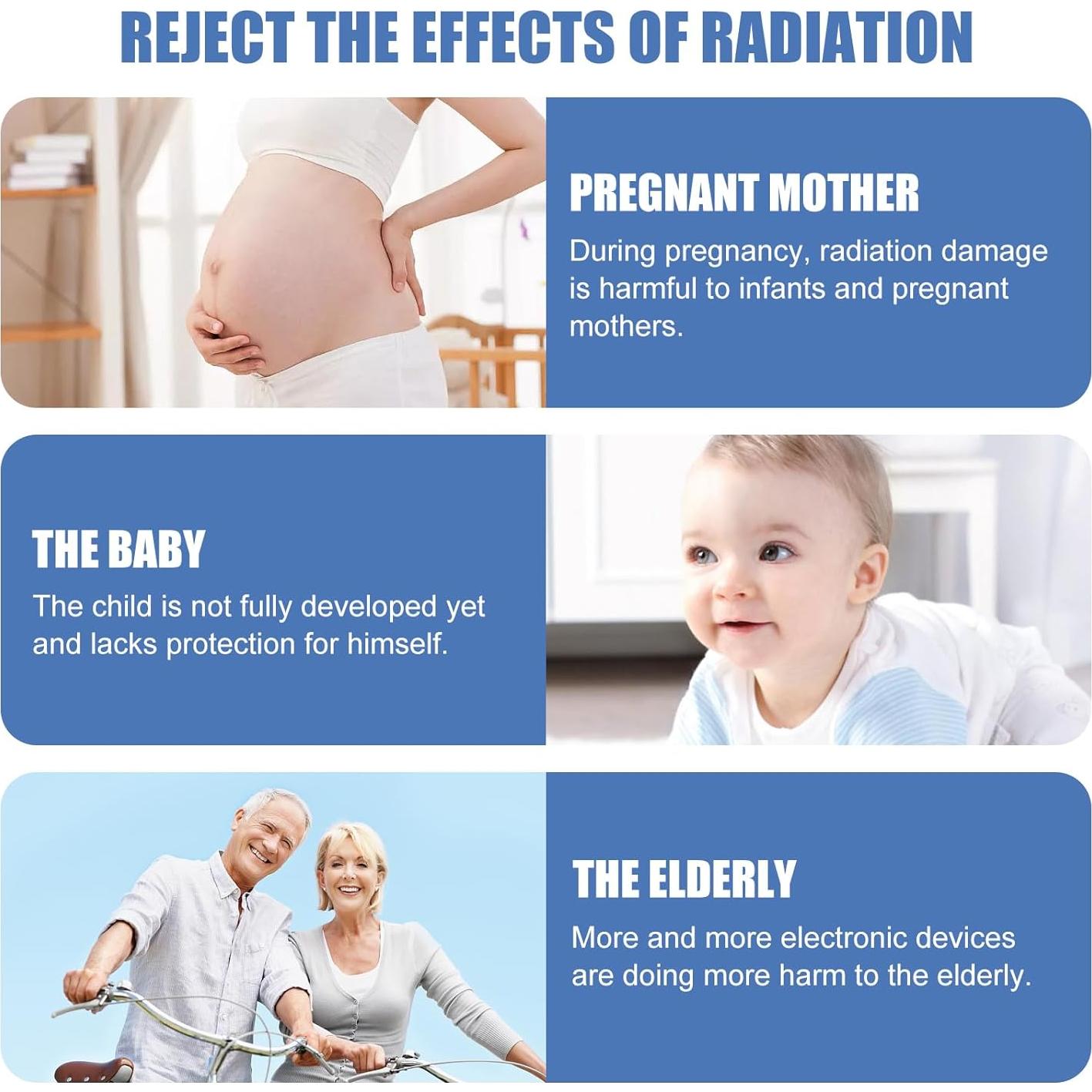 REJECT THE EFFECTS OF RADIATION

PREGNANT MOTHER

During pregnancy, radiation damage is harmful to infants and pregnant mothers.

THE BABY

The child is not fully developed yet and lacks protection for himself.

THE ELDERLY

More and more electronic devices are doing more harm to the elderly.